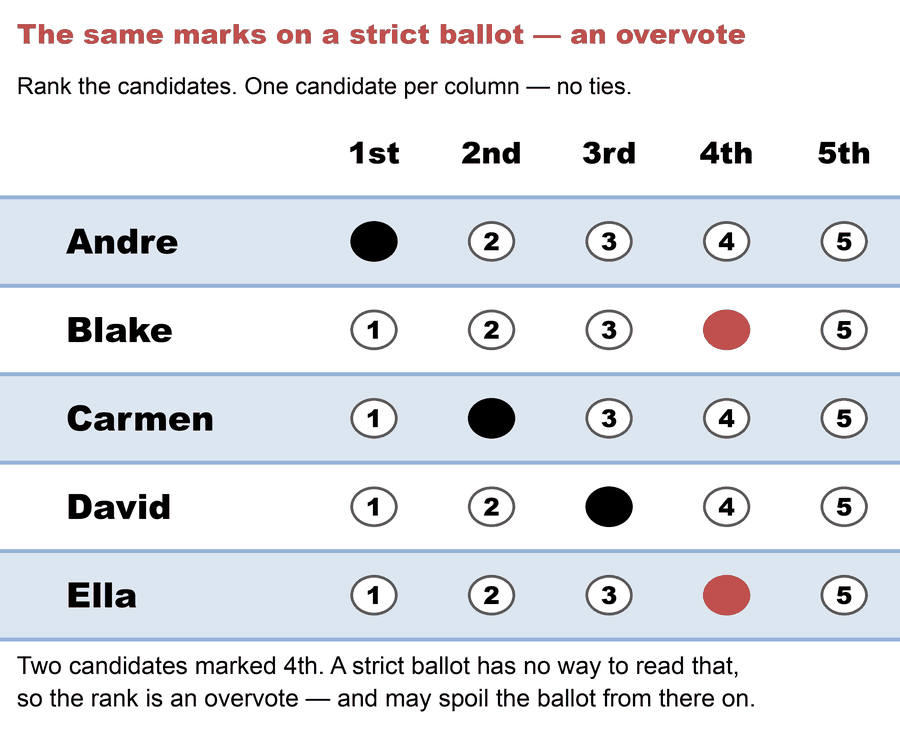 The same marks on a strict ballot — an overvote

Rank the candidates. One candidate per column — no ties.

| | 1st | 2nd | 3rd | 4th | 5th |
|---|---|---|---|---|---|
| Andre | | 2 | 3 | 4 | 5 |
| Blake | 1 | 2 | 3 | | 5 |
| Carmen | 1 | | 3 | 4 | 5 |
| David | 1 | 2 | | 4 | 5 |
| Ella | 1 | 2 | 3 | | 5 |

Two candidates marked 4th. A strict ballot has no way to read that, so the rank is an overvote — and may spoil the ballot from there on.